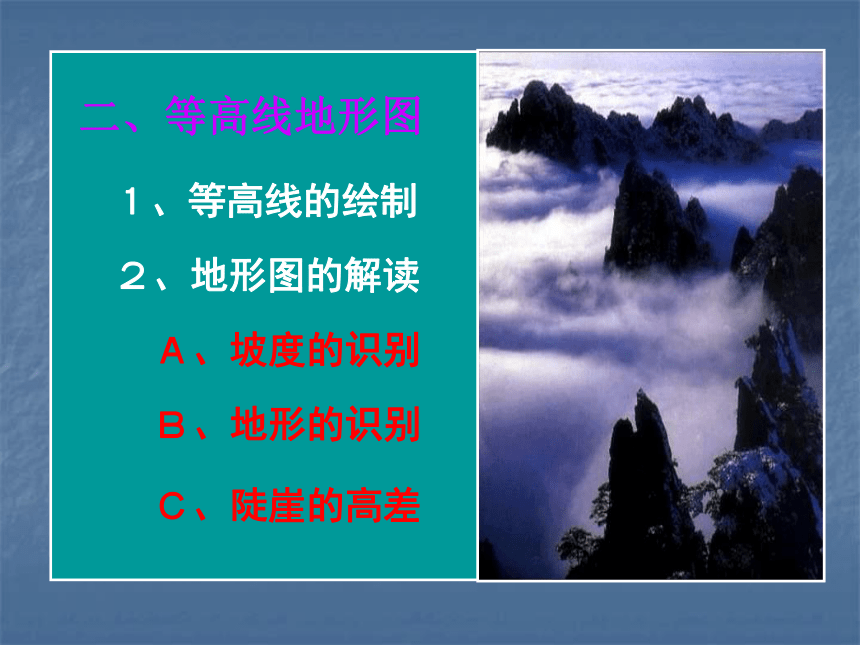 二、等高线地形图

１、等高线的绘制

２、地形图的解读

Ａ、坡度的识别

Ｂ、地形的识别

Ｃ、陡崖的高差